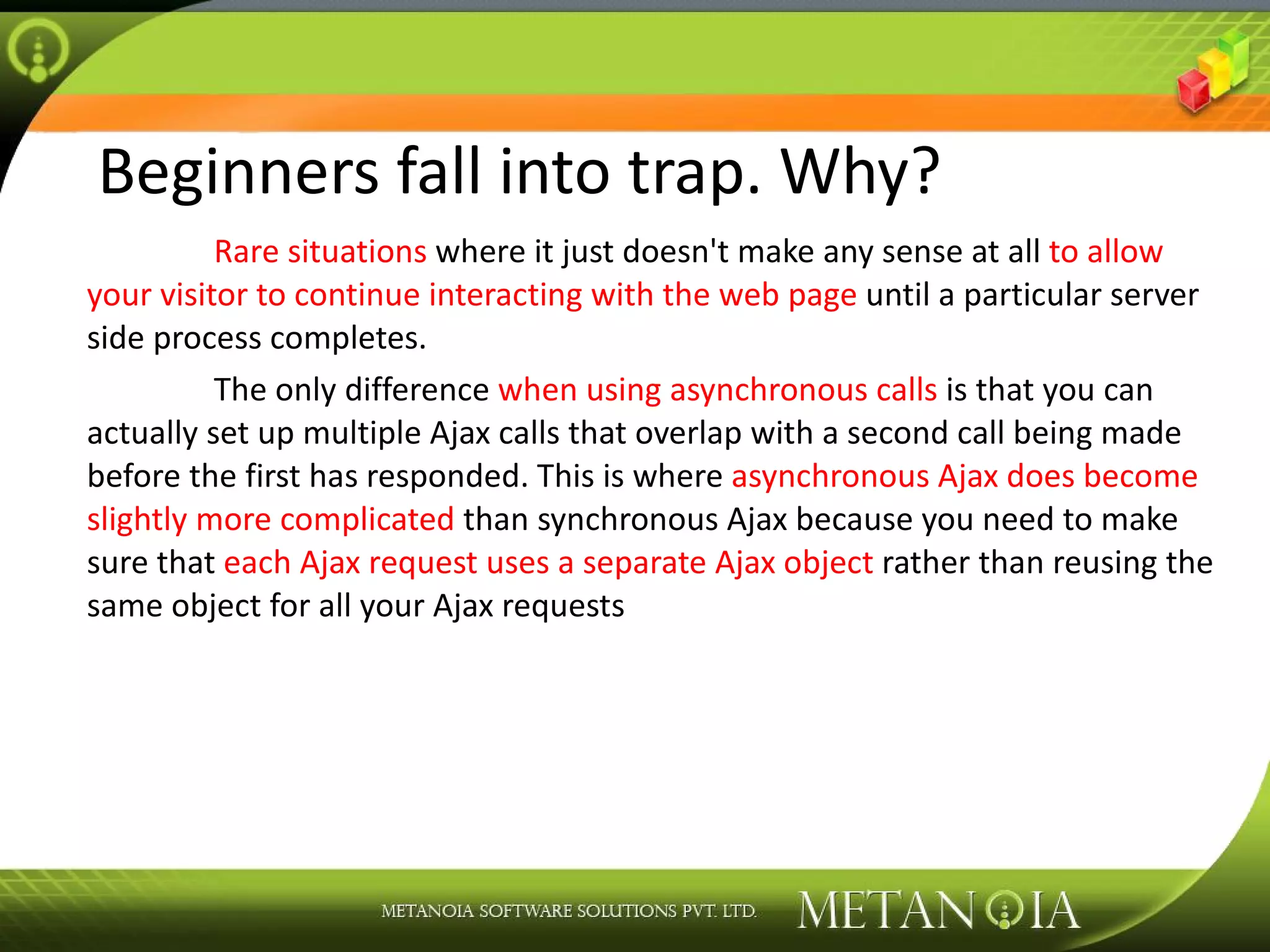 Beginners fall into trap. Why?

Rare situations where it just doesn't make any sense at all to allow your visitor to continue interacting with the web page until a particular server side process completes.

The only difference when using asynchronous calls is that you can actually set up multiple Ajax calls that overlap with a second call being made before the first has responded. This is where asynchronous Ajax does become slightly more complicated than synchronous Ajax because you need to make sure that each Ajax request uses a separate Ajax object rather than reusing the same object for all your Ajax requests

METANOIA SOFTWARE SOLUTIONS PVT. LTD. METANOIA